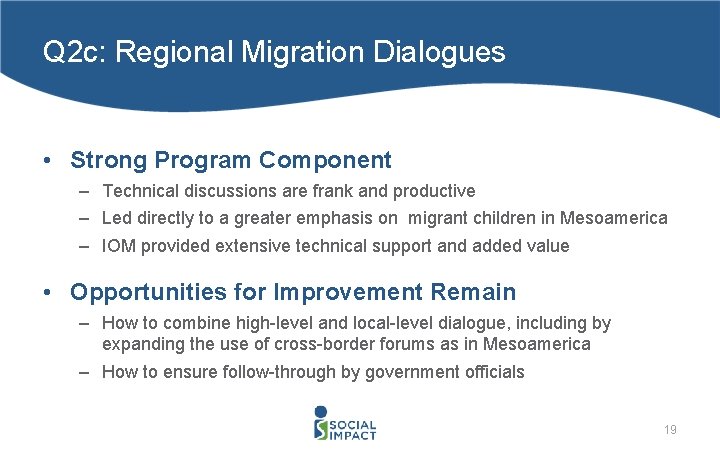 Q2c: Regional Migration Dialogues

• Strong Program Component
– Technical discussions are frank and productive
– Led directly to a greater emphasis on migrant children in Mesoamerica
– IOM provided extensive technical support and added value

• Opportunities for Improvement Remain
– How to combine high-level and local-level dialogue, including by expanding the use of cross-border forums as in Mesoamerica
– How to ensure follow-through by government officials

SOCIAL IMPACT

19